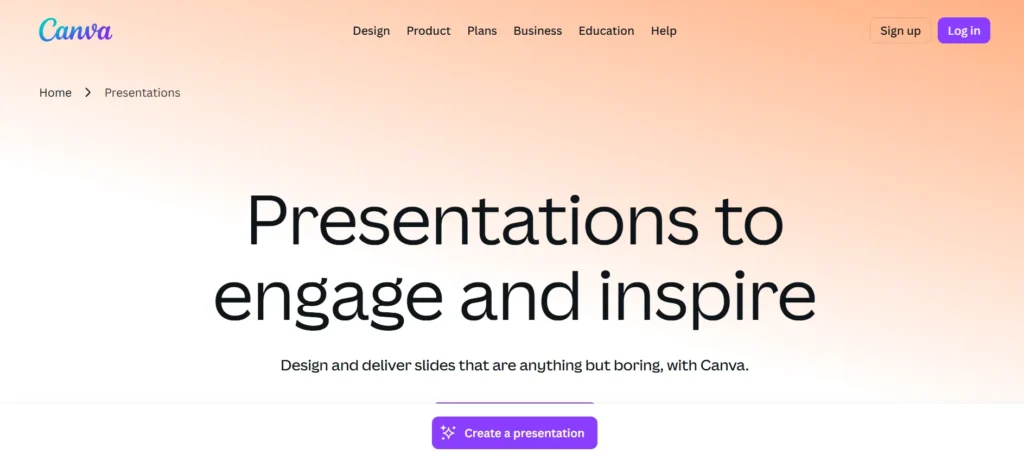 Canva

Design Product Plans Business Education Help

Sign up Log in

Home > Presentations

Presentations to engage and inspire

Design and deliver slides that are anything but boring, with Canva.

Create a presentation